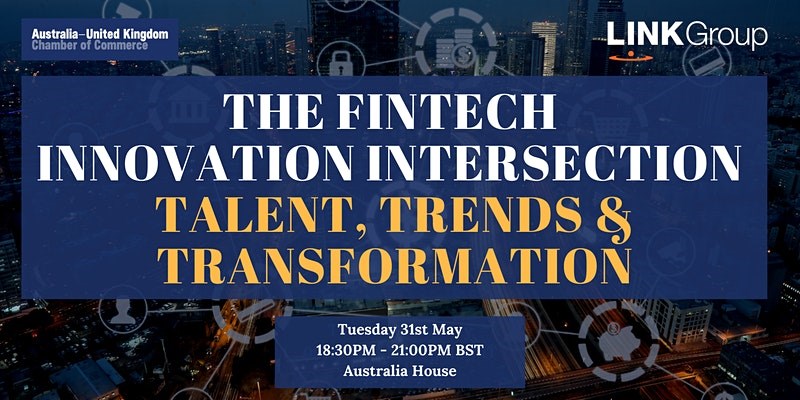 Australia–United Kingdom
Chamber of Commerce

LINK Group

THE FINTECH
INNOVATION INTERSECTION
TALENT, TRENDS &
TRANSFORMATION

Tuesday 31st May
18:30PM - 21:00PM BST
Australia House